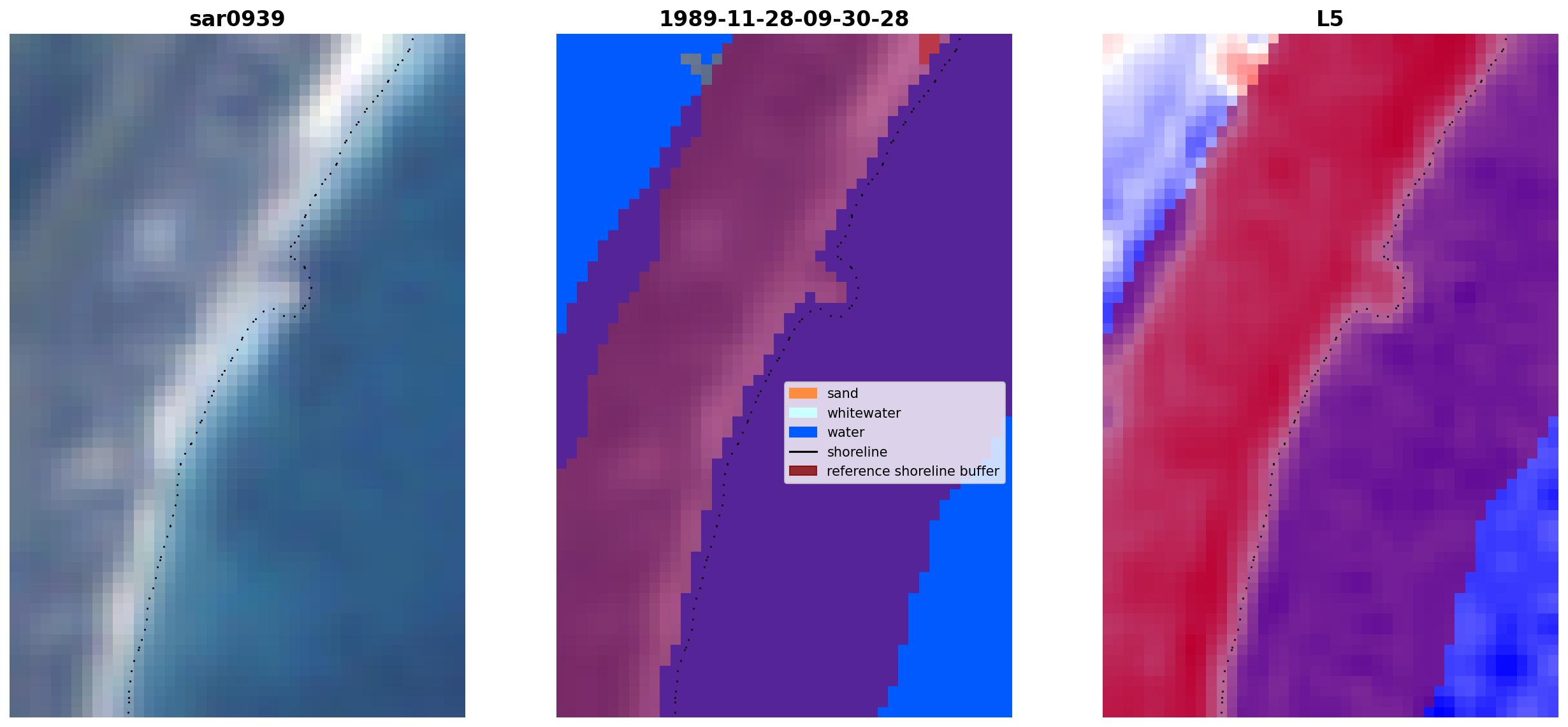 sar0939

1989-11-28-09-30-28

sand
whitewater
water
shoreline
reference shoreline buffer

L5